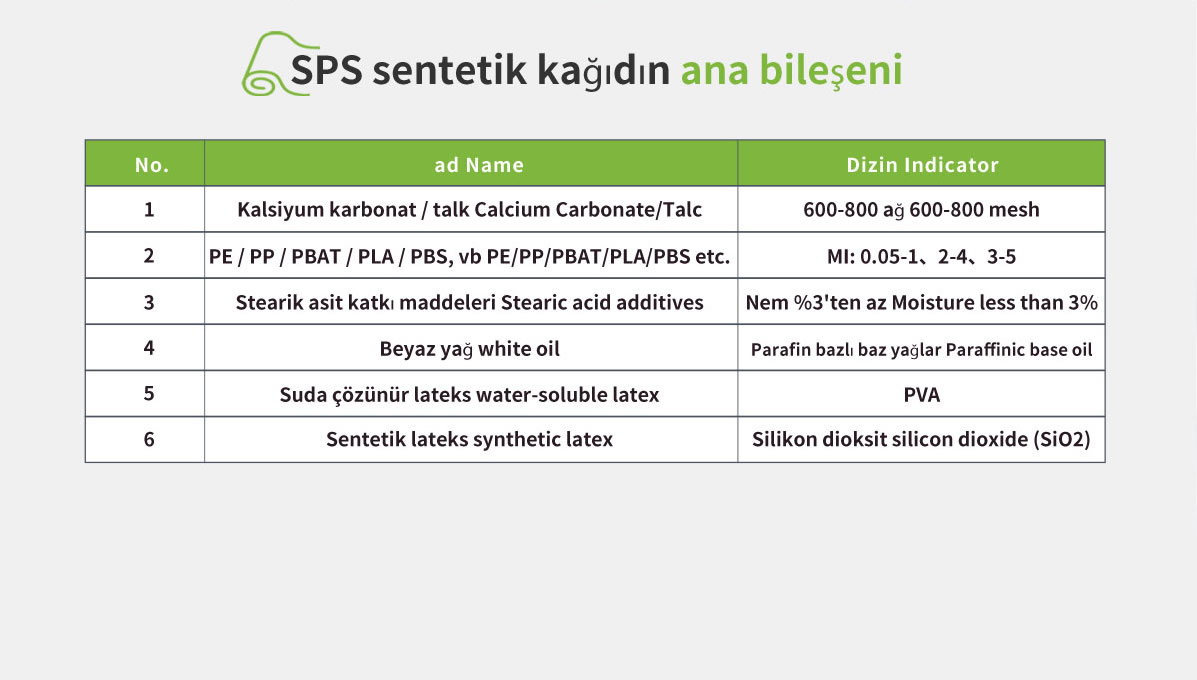 SPS sentetik kağıdın ana bileşeni

| No. | ad Name | Dizin Indicator |
|---|---|---|
| 1 | Kalsiyum karbonat / talk Calcium Carbonate/Talc | 600-800 ağ 600-800 mesh |
| 2 | PE / PP / PBAT / PLA / PBS, vb PE/PP/PBAT/PLA/PBS etc. | MI: 0.05-1、2-4、3-5 |
| 3 | Stearik asit katkı maddeleri Stearic acid additives | Nem %3'ten az Moisture less than 3% |
| 4 | Beyaz yağ white oil | Parafin bazlı baz yağlar Paraffinic base oil |
| 5 | Suda çözünür lateks water-soluble latex | PVA |
| 6 | Sentetik lateks synthetic latex | Silikon dioksit silicon dioxide (SiO2) |